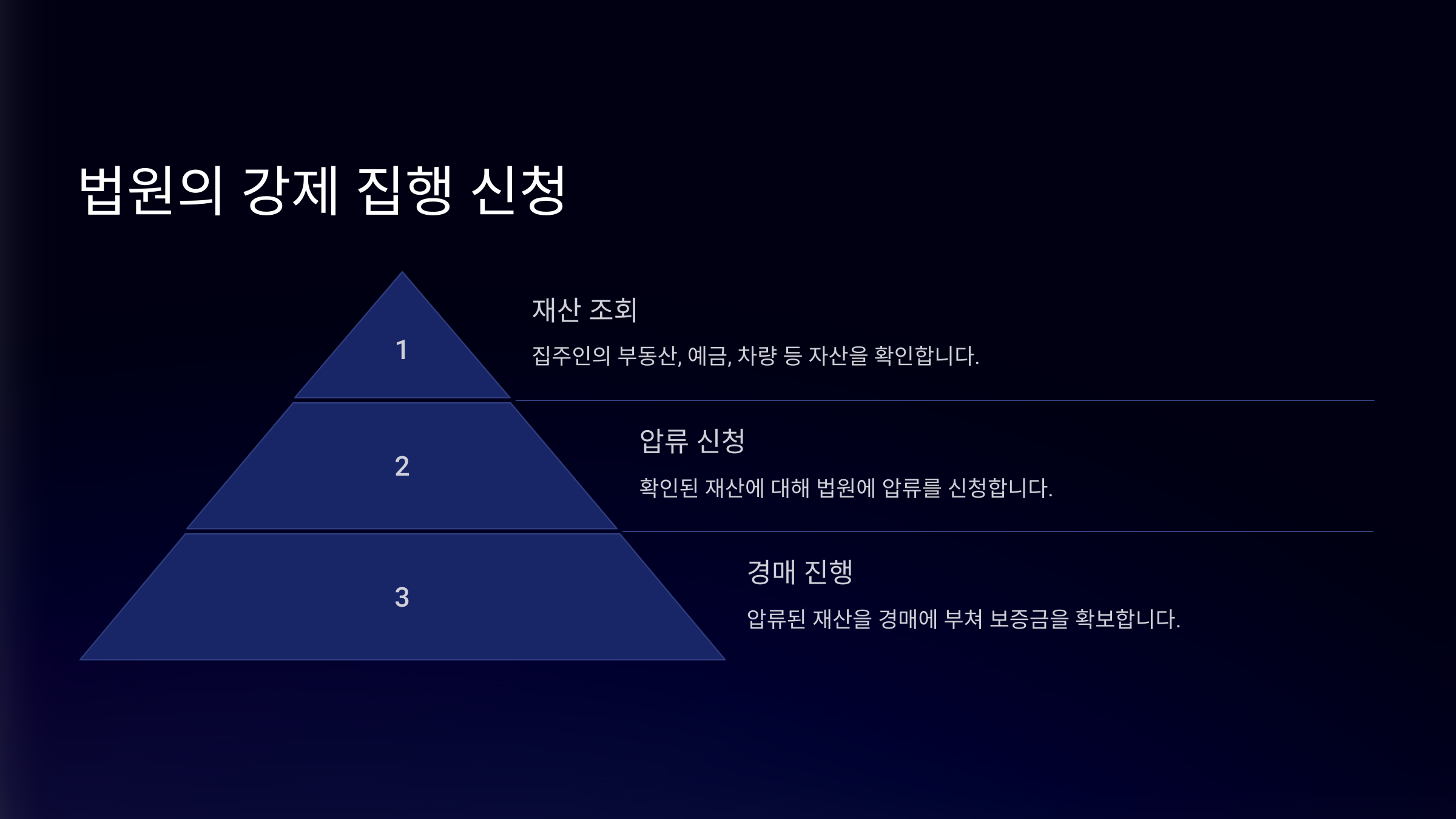 법원의 강제 집행 신청

1

재산 조회

집주인의 부동산, 예금, 차량 등 자산을 확인합니다.

2

압류 신청

확인된 재산에 대해 법원에 압류를 신청합니다.

3

경매 진행

압류된 재산을 경매에 부쳐 보증금을 확보합니다.